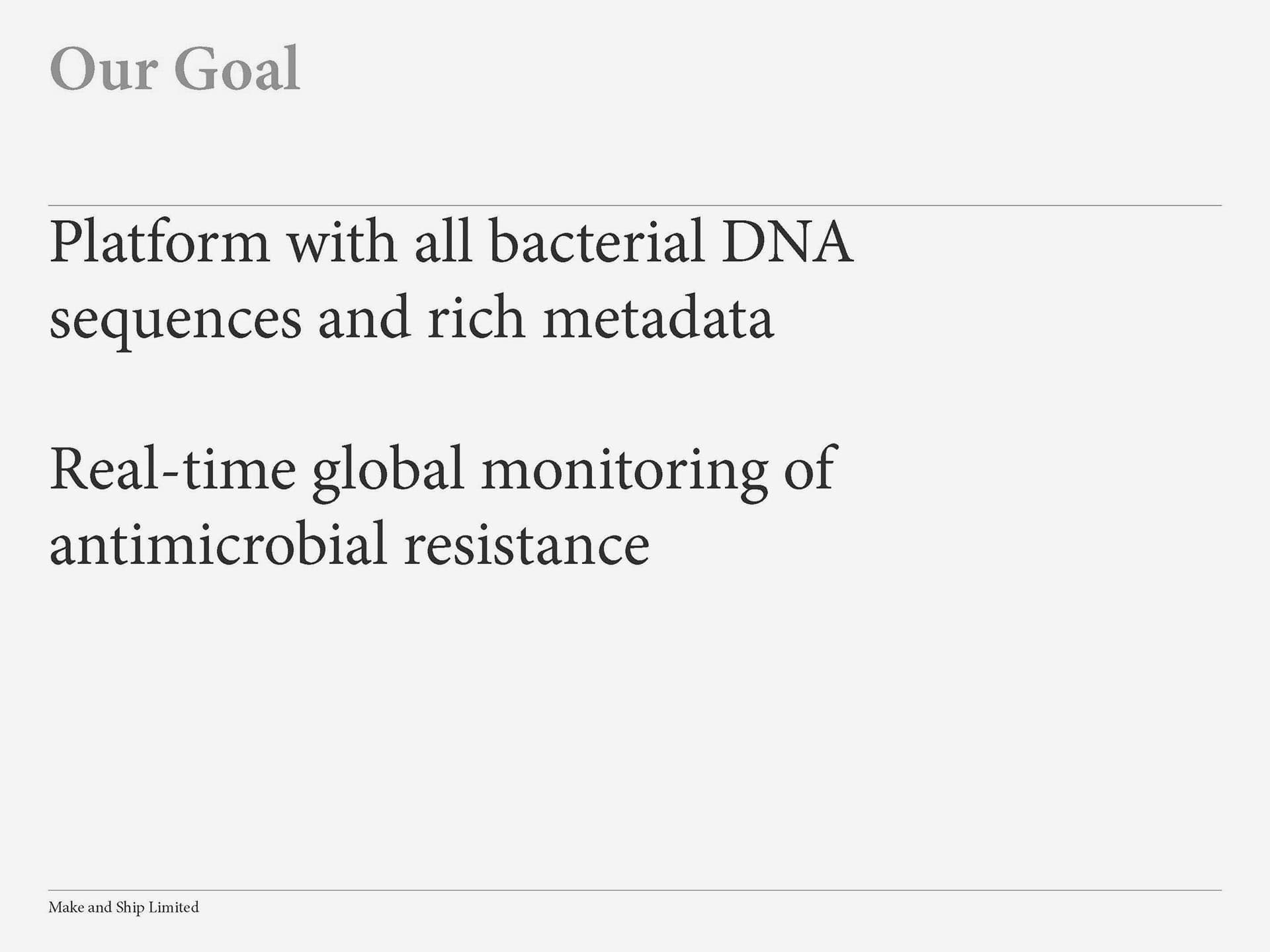 Our Goal

Platform with all bacterial DNA sequences and rich metadata

Real-time global monitoring of antimicrobial resistance

Make and Ship Limited